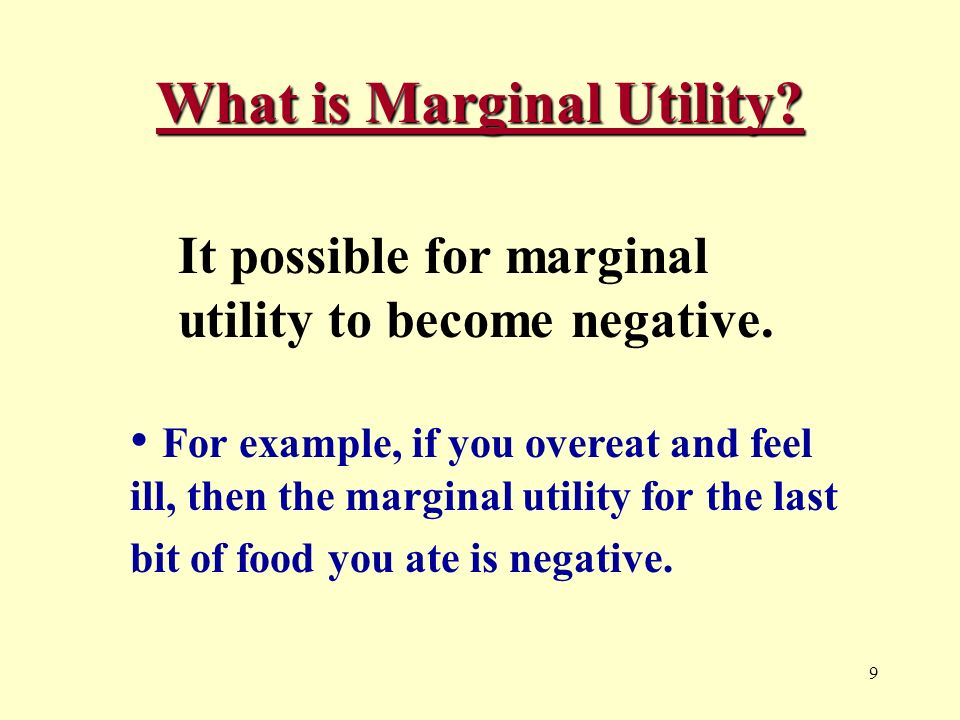 What is Marginal Utility?

It possible for marginal utility to become negative.

• For example, if you overeat and feel ill, then the marginal utility for the last bit of food you ate is negative.

9